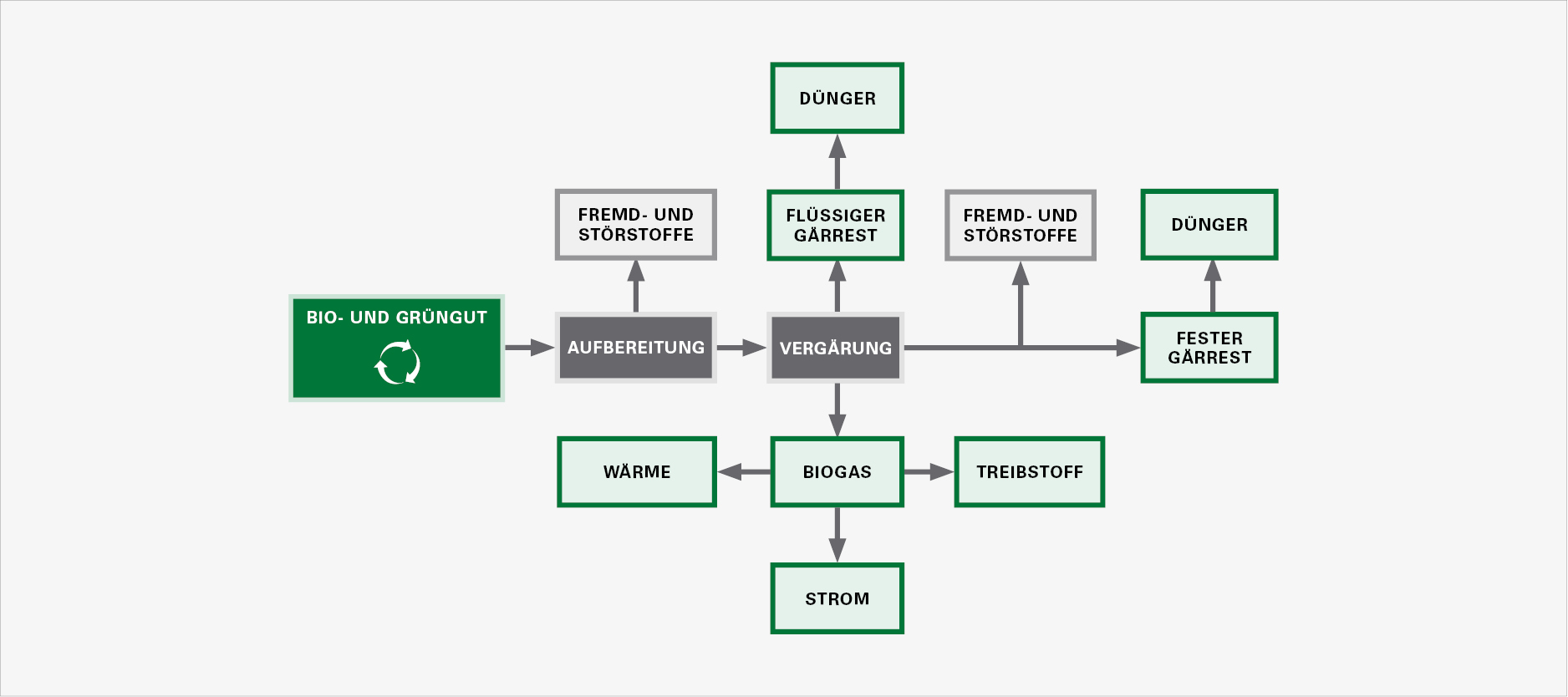 DÜNGER

FREMD- UND STÖRSTOFFE

FLÜSSIGER GÄRREST

FREMD- UND STÖRSTOFFE

DÜNGER

BIO- UND GRÜNGUT

AUFBEREITUNG

VERGÄRUNG

FESTER GÄRREST

WÄRME

BIOGAS

TREIBSTOFF

STROM